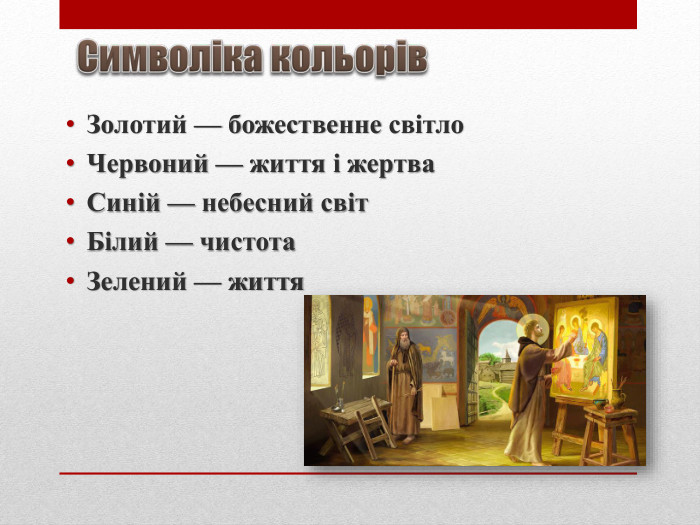 Символіка кольорів

• Золотий — божественне світло
• Червоний — життя і жертва
• Синій — небесний світ
• Білий — чистота
• Зелений — життя